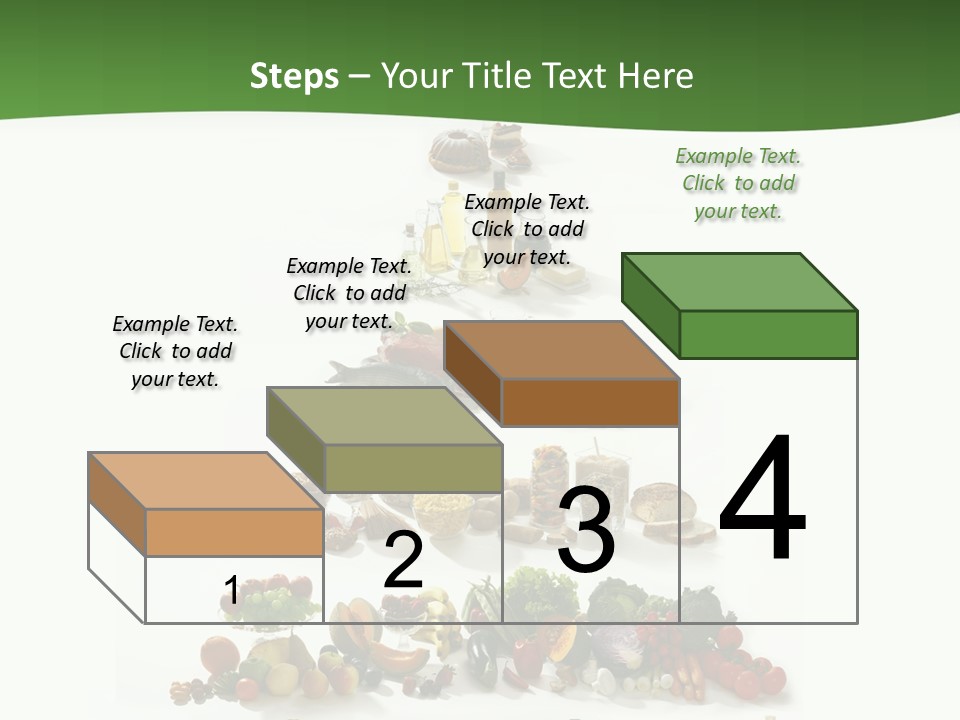 Steps – Your Title Text Here

Example Text. Click to add your text.

Example Text. Click to add your text.

Example Text. Click to add your text.

Example Text. Click to add your text.

1

2

3

4